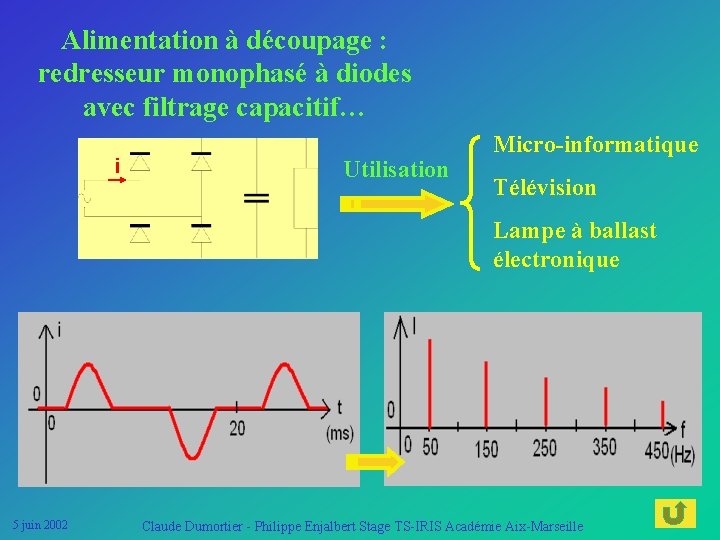 Alimentation à découpage : redresseur monophasé à diodes avec filtrage capacitif…

i

Utilisation

Micro-informatique

Télévision

Lampe à ballast électronique

i

0

0

20

t

(ms)

I

0

0

50

150

250

350

450

f

(Hz)

5 juin 2002

Claude Dumortier - Philippe Enjalbert Stage TS-IRIS Académie Aix-Marseille